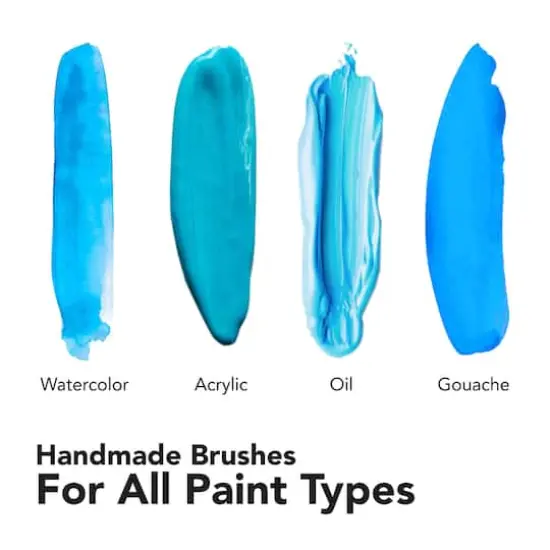 Watercolor Acrylic Oil Gouache

Handmade Brushes
For All Paint Types